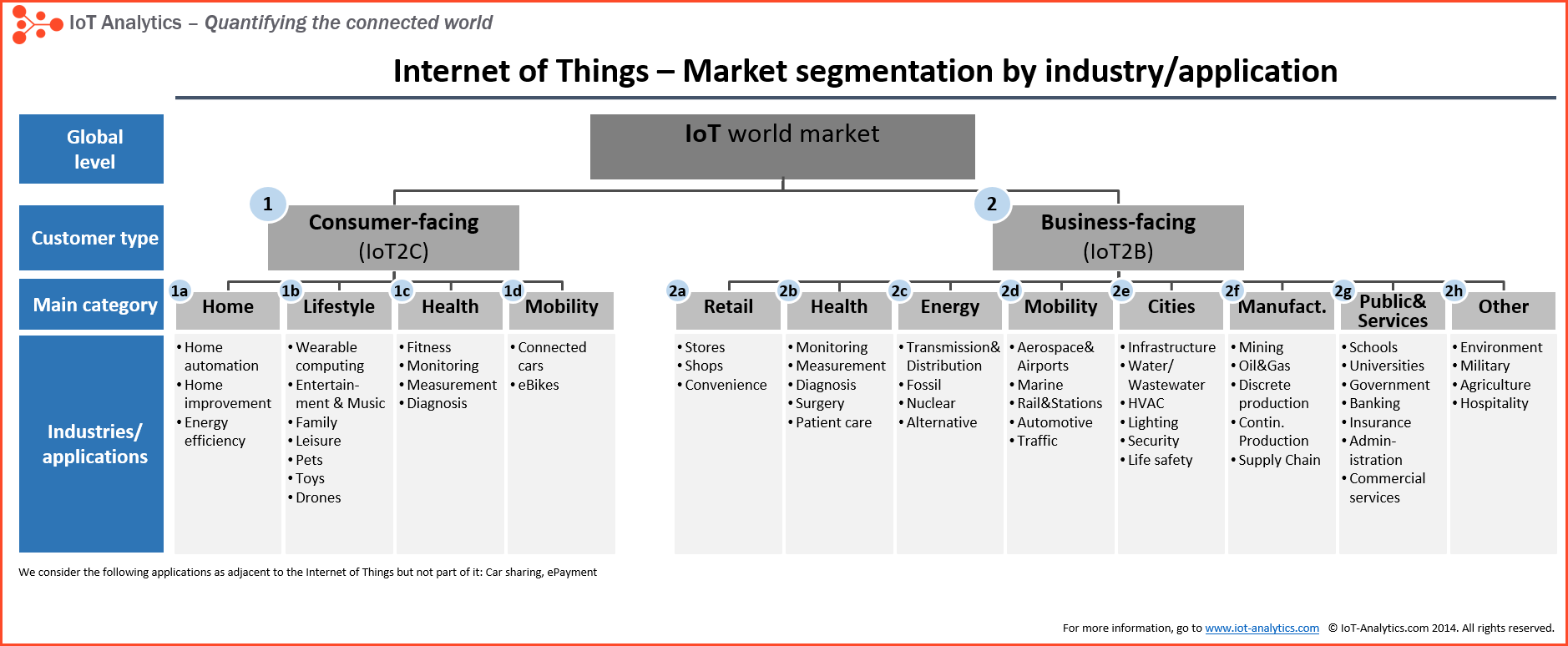 IoT Analytics – Quantifying the connected world

Internet of Things – Market segmentation by industry/application

Global level

IoT world market

Customer type

1 Consumer-facing (IoT2C)

2 Business-facing (IoT2B)

Main category

1a Home
1b Lifestyle
1c Health
1d Mobility
2a Retail
2b Health
2c Energy
2d Mobility
2e Cities
2f Manufact.
2g Public& Services
2h Other

Industries/ applications

• Home automation
• Home improvement
• Energy efficiency

• Wearable computing
• Entertainment & Music
• Family
• Leisure
• Pets
• Toys
• Drones

• Fitness
• Monitoring
• Measurement
• Diagnosis

• Connected cars
• eBikes

• Stores
• Shops
• Convenience

• Monitoring
• Measurement
• Diagnosis
• Surgery
• Patient care

• Transmission& Distribution
• Fossil
• Nuclear
• Alternative

• Aerospace& Airports
• Marine
• Rail&Stations
• Automotive
• Traffic

• Infrastructure
• Water/ Wastewater
• HVAC
• Lighting
• Security
• Life safety

• Mining
• Oil&Gas
• Discrete production
• Contin. Production
• Supply Chain

• Schools
• Universities
• Government
• Banking
• Insurance
• Administration
• Commercial services

• Environment
• Military
• Agriculture
• Hospitality

We consider the following applications as adjacent to the Internet of Things but not part of it: Car sharing, ePayment

For more information, go to www.iot-analytics.com © IoT-Analytics.com 2014. All rights reserved.